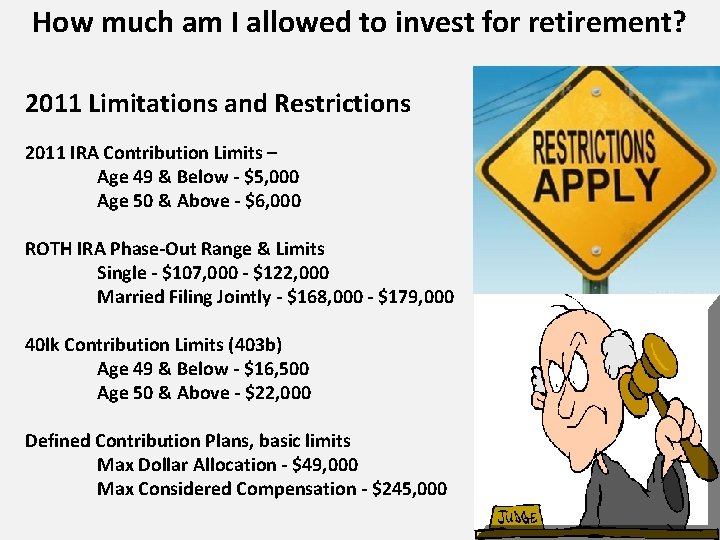 How much am I allowed to invest for retirement?

2011 Limitations and Restrictions

2011 IRA Contribution Limits –
Age 49 & Below - $5,000
Age 50 & Above - $6,000

ROTH IRA Phase-Out Range & Limits
Single - $107,000 - $122,000
Married Filing Jointly - $168,000 - $179,000

40lk Contribution Limits (403b)
Age 49 & Below - $16,500
Age 50 & Above - $22,000

Defined Contribution Plans, basic limits
Max Dollar Allocation - $49,000
Max Considered Compensation - $245,000

RESTRICTIONS APPLY

JUDGE